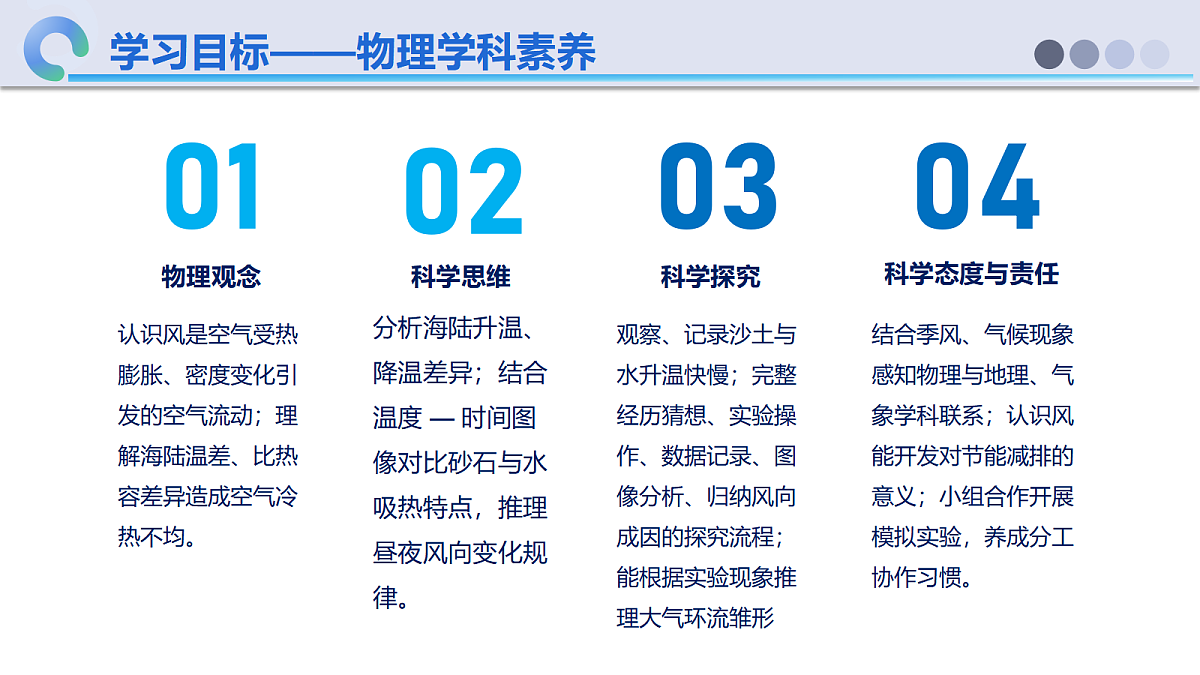 学习目标——物理学科素养

01

物理观念

认识风是空气受热膨胀、密度变化引发的空气流动；理解海陆温差、比热容差异造成空气冷热不均。

02

科学思维

分析海陆升温、降温差异；结合温度 — 时间图像对比砂石与水吸热特点，推理昼夜风向变化规律。

03

科学探究

观察、记录沙土与水升温快慢；完整经历猜想、实验操作、数据记录、图像分析、归纳风向成因的探究流程；能根据实验现象推理大气环流雏形

04

科学态度与责任

结合季风、气候现象感知物理与地理、气象学科联系；认识风能开发对节能减排的意义；小组合作开展模拟实验，养成分工协作习惯。